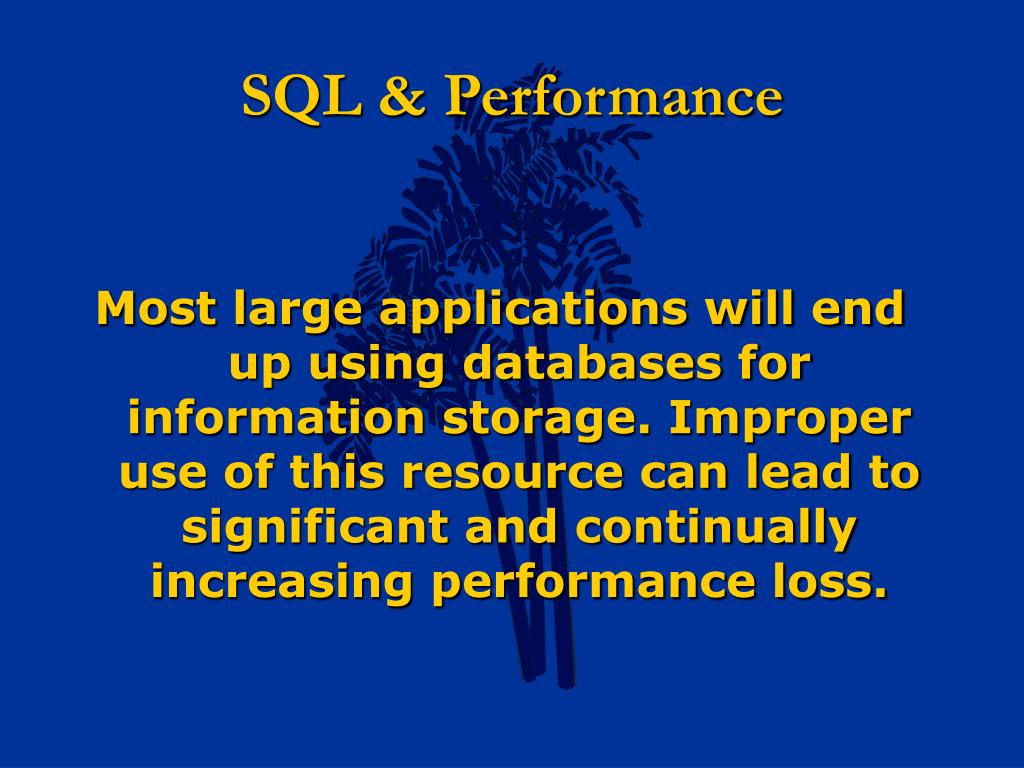 SQL & Performance

Most large applications will end up using databases for information storage. Improper use of this resource can lead to significant and continually increasing performance loss.